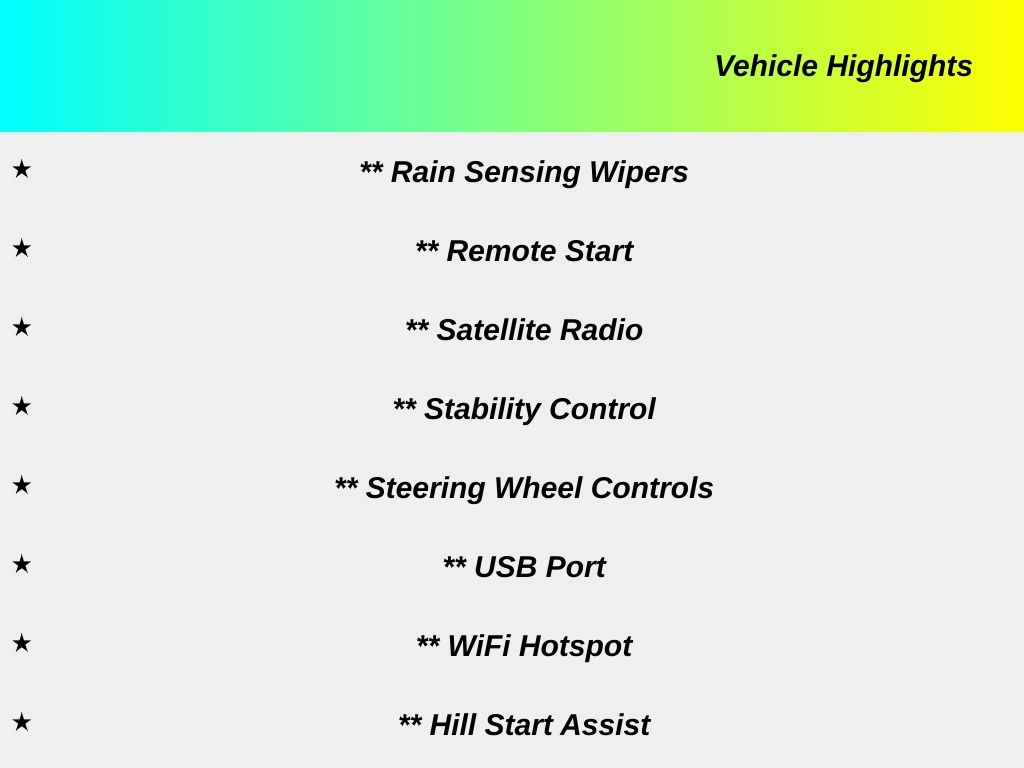 Vehicle Highlights

★ ** Rain Sensing Wipers

★ ** Remote Start

★ ** Satellite Radio

★ ** Stability Control

★ ** Steering Wheel Controls

★ ** USB Port

★ ** WiFi Hotspot

★ ** Hill Start Assist